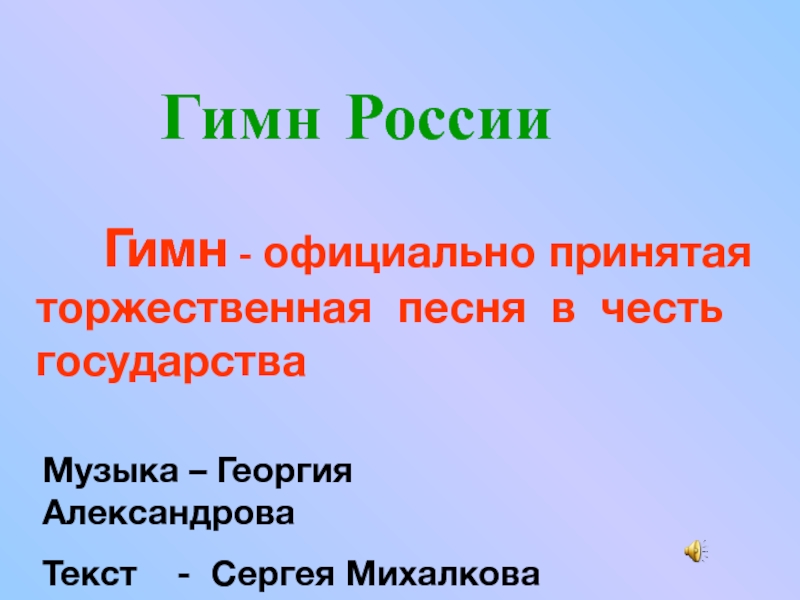 Гимн России

Гимн - официально принятая торжественная песня в честь государства

Музыка – Георгия Александрова

Текст - Сергея Михалкова